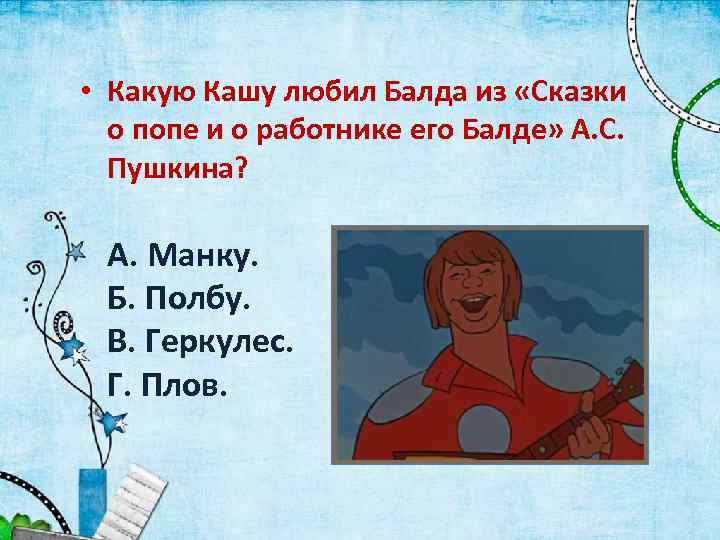 • Какую Кашу любил Балда из «Сказки о попе и о работнике его Балде» А.С. Пушкина?

А. Манку.
Б. Полбу.
В. Геркулес.
Г. Плов.